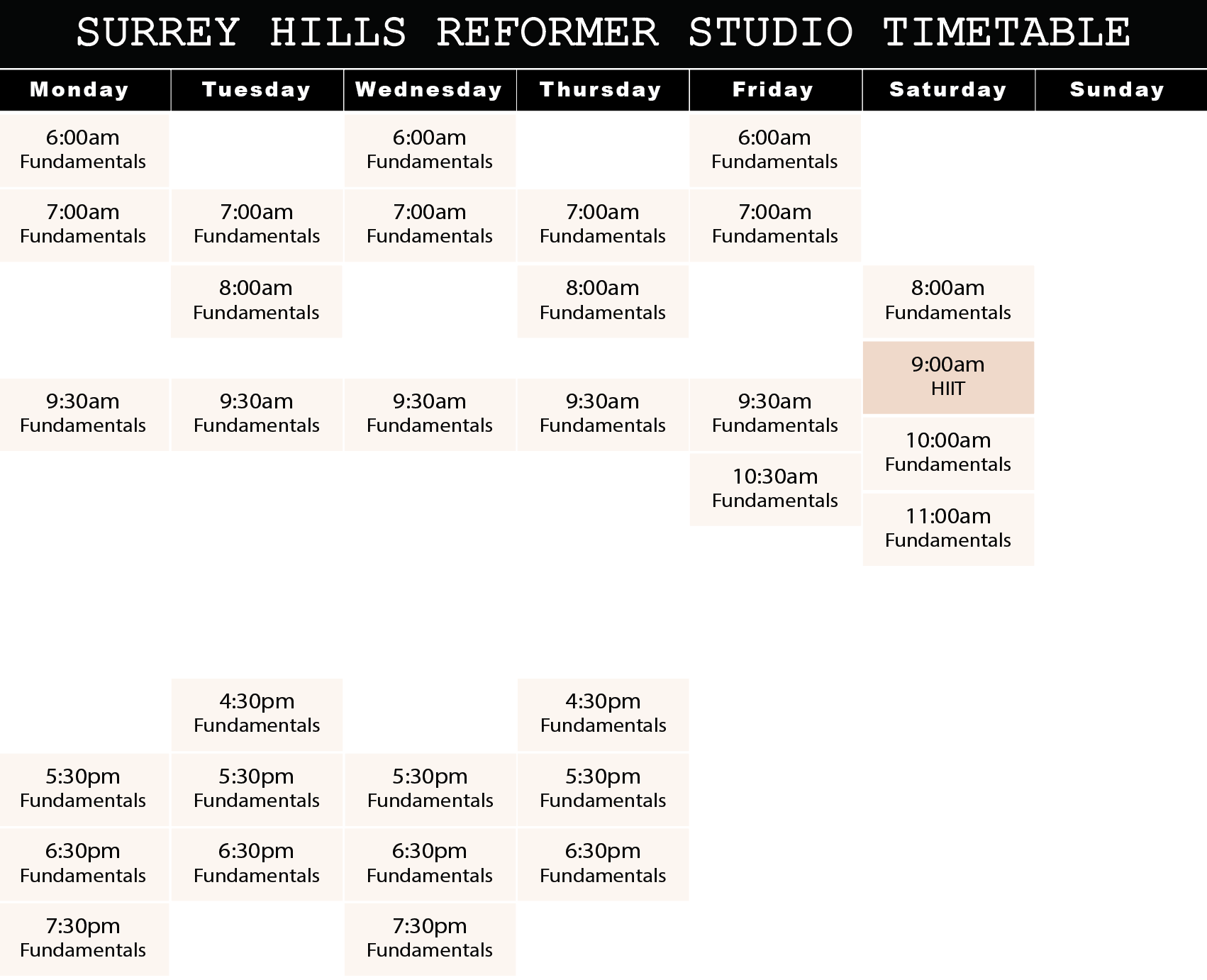 SURREY HILLS REFORMER STUDIO TIMETABLE

| Monday | Tuesday | Wednesday | Thursday | Friday | Saturday | Sunday |
|---|---|---|---|---|---|---|
| 6:00am Fundamentals | | 6:00am Fundamentals | | 6:00am Fundamentals | | |
| 7:00am Fundamentals | 7:00am Fundamentals | 7:00am Fundamentals | 7:00am Fundamentals | 7:00am Fundamentals | | |
| | 8:00am Fundamentals | | 8:00am Fundamentals | | 8:00am Fundamentals | |
| | | | | | 9:00am HIIT | |
| 9:30am Fundamentals | 9:30am Fundamentals | 9:30am Fundamentals | 9:30am Fundamentals | 9:30am Fundamentals | 10:00am Fundamentals | |
| | | | | 10:30am Fundamentals | 11:00am Fundamentals | |
| | 4:30pm Fundamentals | | 4:30pm Fundamentals | | | |
| 5:30pm Fundamentals | 5:30pm Fundamentals | 5:30pm Fundamentals | 5:30pm Fundamentals | | | |
| 6:30pm Fundamentals | 6:30pm Fundamentals | 6:30pm Fundamentals | 6:30pm Fundamentals | | | |
| 7:30pm Fundamentals | | 7:30pm Fundamentals | | | | |